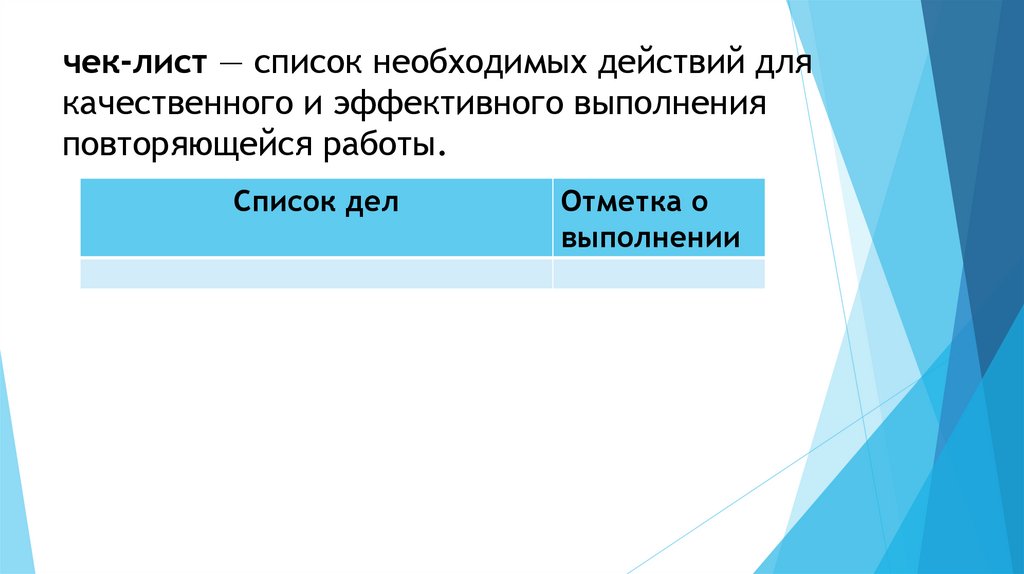 чек-лист — список необходимых действий для качественного и эффективного выполнения повторяющейся работы.

| Список дел | Отметка о выполнении |
|---|---|
| | |